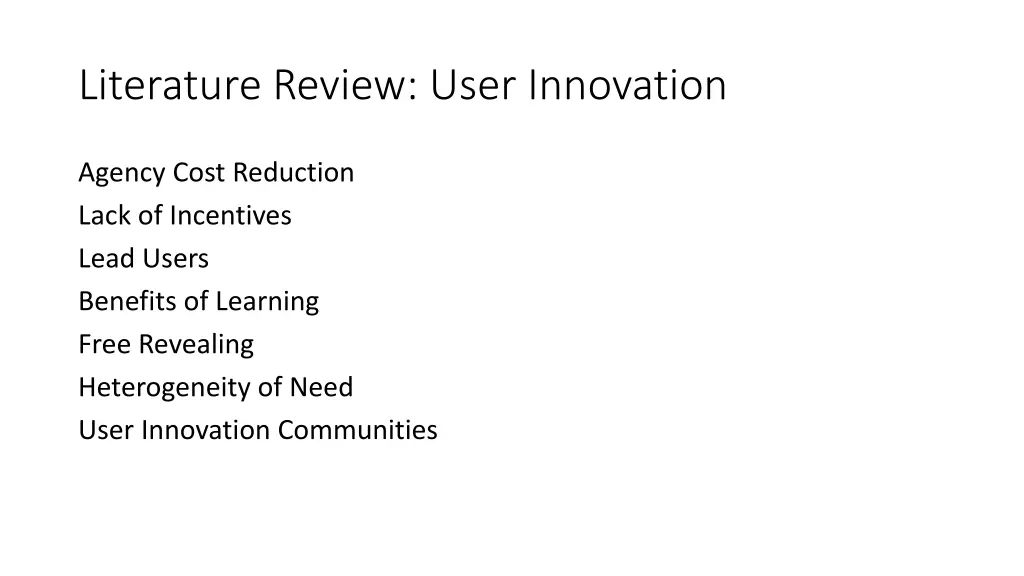 Literature Review: User Innovation

Agency Cost Reduction
Lack of Incentives
Lead Users
Benefits of Learning
Free Revealing
Heterogeneity of Need
User Innovation Communities